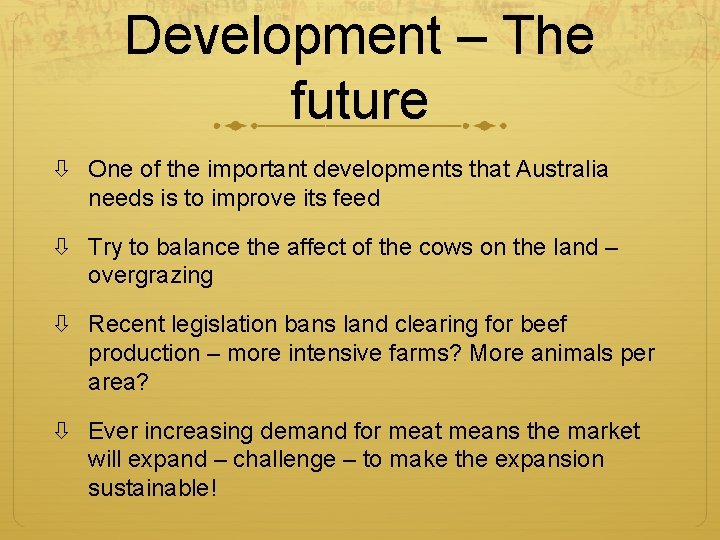 Development – The future

⇩ One of the important developments that Australia needs is to improve its feed

⇩ Try to balance the affect of the cows on the land – overgrazing

⇩ Recent legislation bans land clearing for beef production – more intensive farms? More animals per area?

⇩ Ever increasing demand for meat means the market will expand – challenge – to make the expansion sustainable!